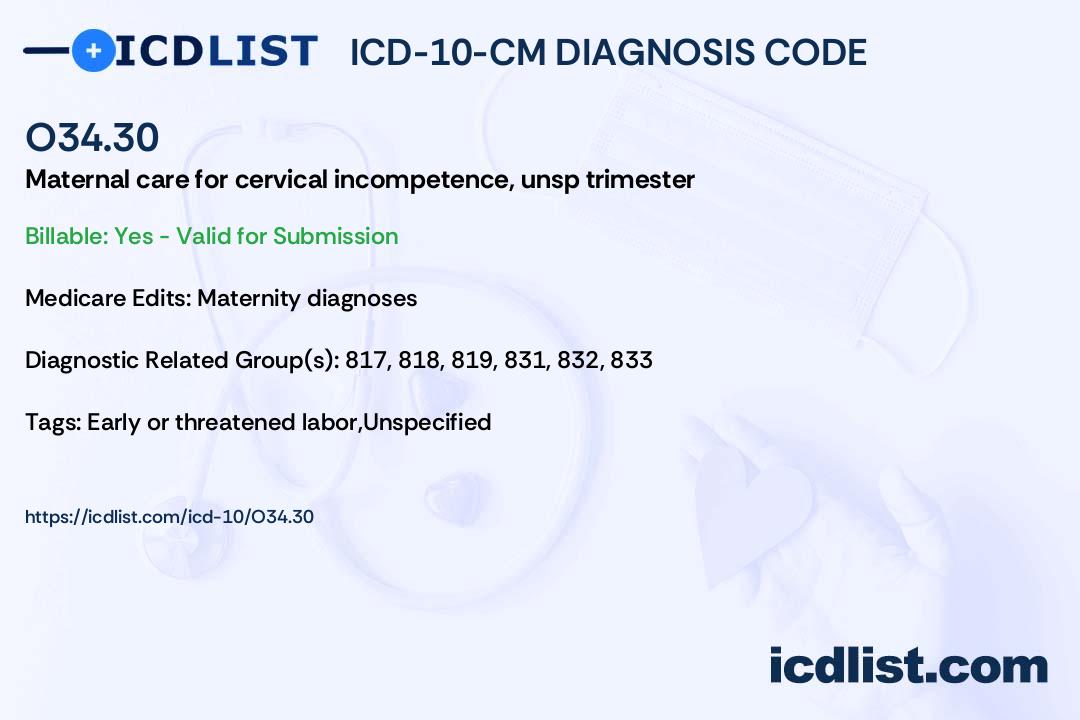 ICDLIST ICD-10-CM DIAGNOSIS CODE

O34.30

Maternal care for cervical incompetence, unsp trimester

Billable: Yes - Valid for Submission

Medicare Edits: Maternity diagnoses

Diagnostic Related Group(s): 817, 818, 819, 831, 832, 833

Tags: Early or threatened labor,Unspecified

https://icdlist.com/icd-10/O34.30

icdlist.com